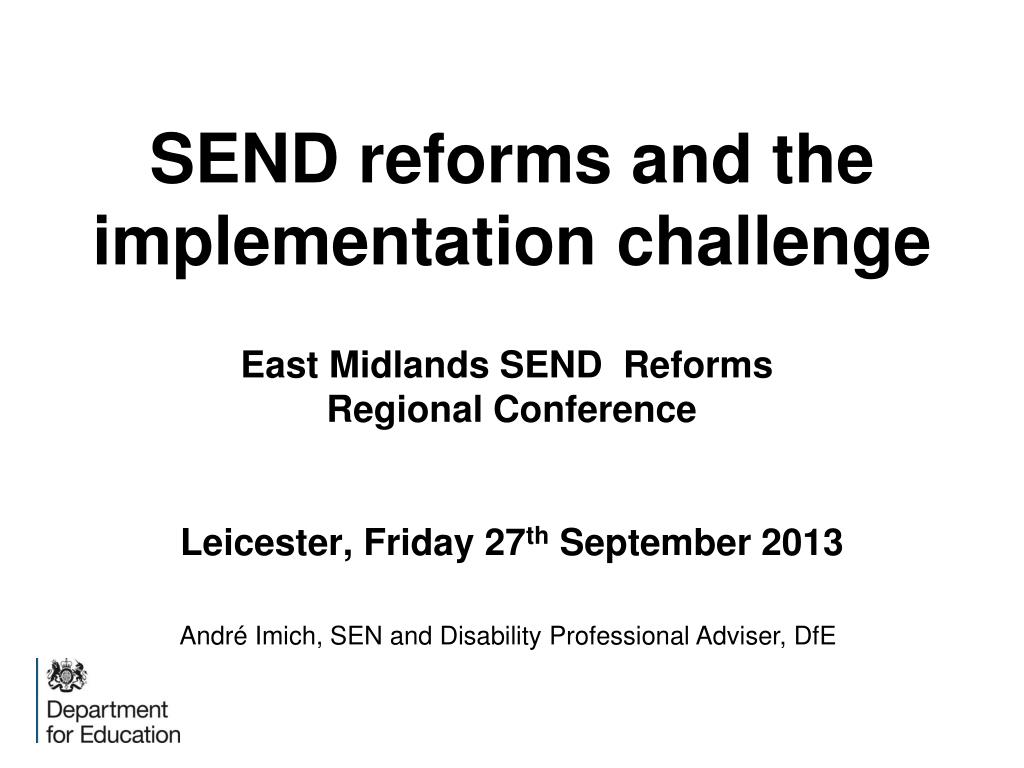 SEND reforms and the implementation challenge

East Midlands SEND Reforms Regional Conference

Leicester, Friday 27$^{th}$ September 2013

André Imich, SEN and Disability Professional Adviser, DfE

Department for Education